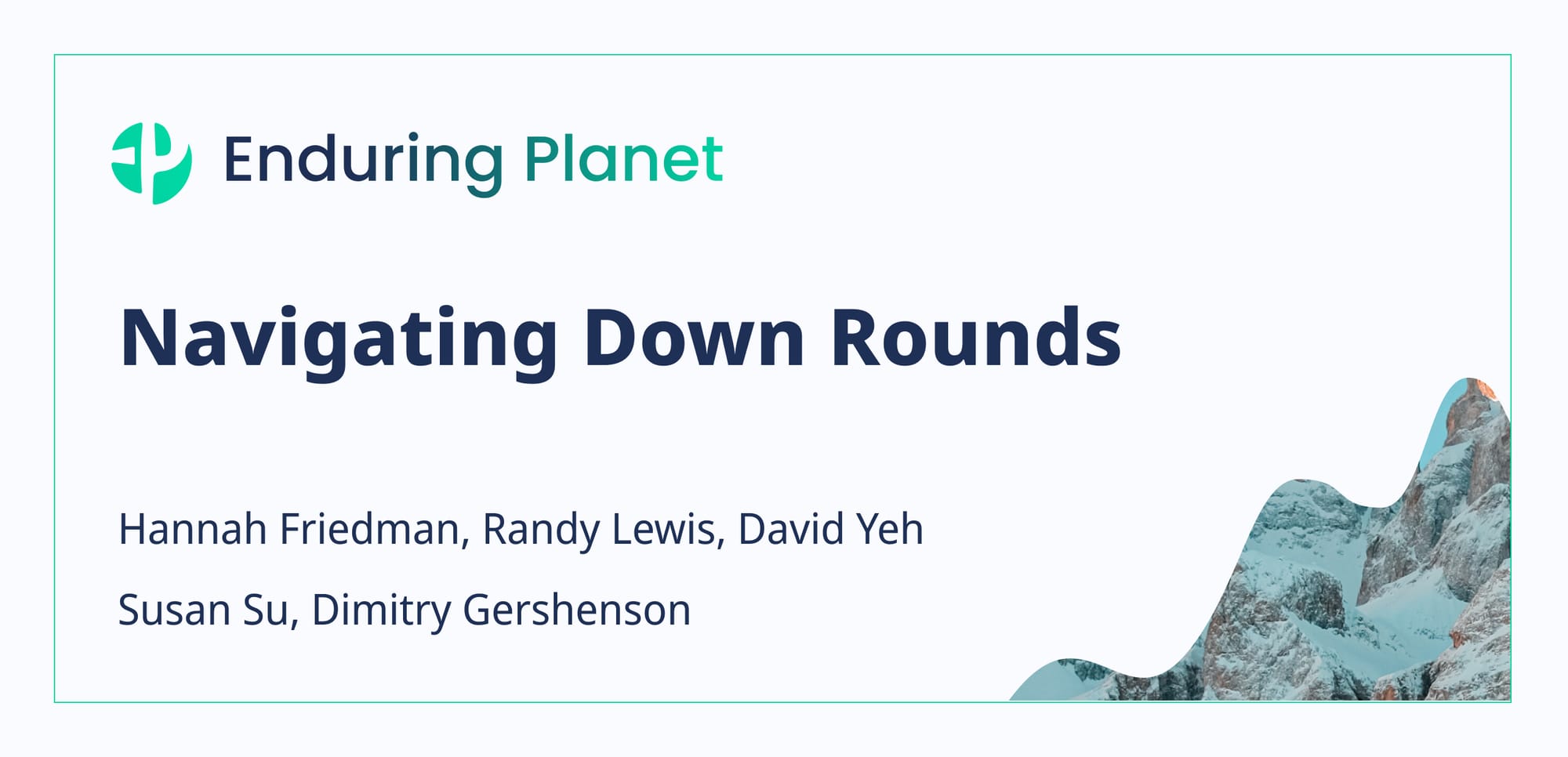 Enduring Planet

Navigating Down Rounds

Hannah Friedman, Randy Lewis, David Yeh

Susan Su, Dimitry Gershenson